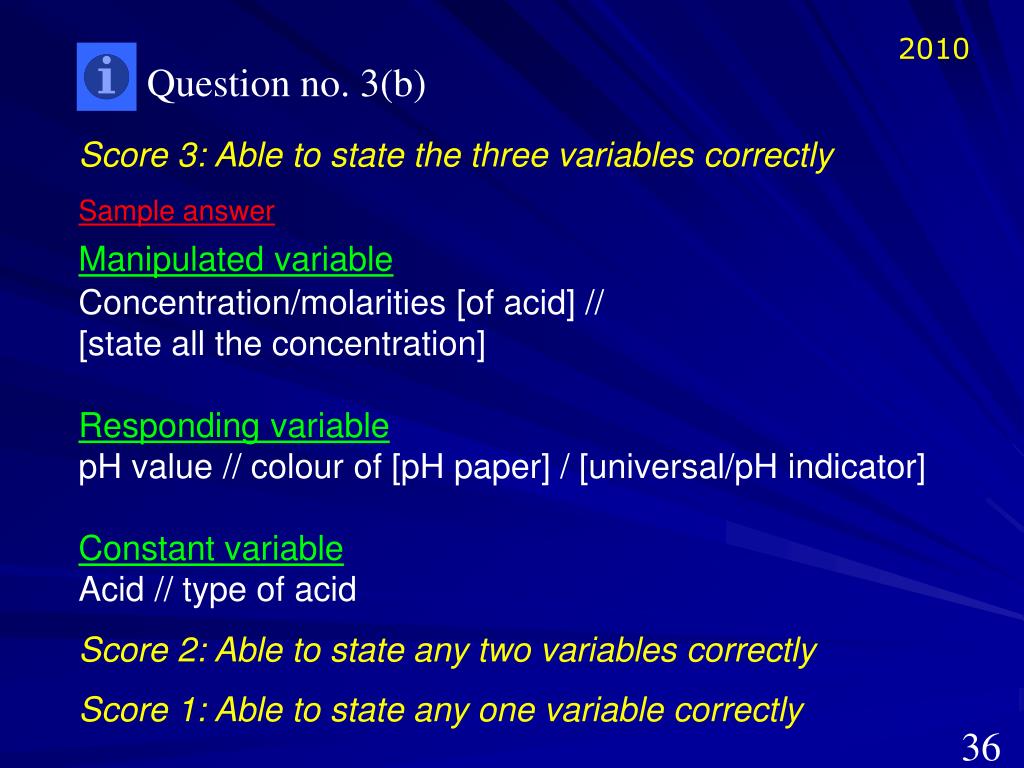 2010

Question no. 3(b)

Score 3: Able to state the three variables correctly

Sample answer

Manipulated variable
Concentration/molarities [of acid] //
[state all the concentration]

Responding variable
pH value // colour of [pH paper] / [universal/pH indicator]

Constant variable
Acid // type of acid

Score 2: Able to state any two variables correctly

Score 1: Able to state any one variable correctly

36